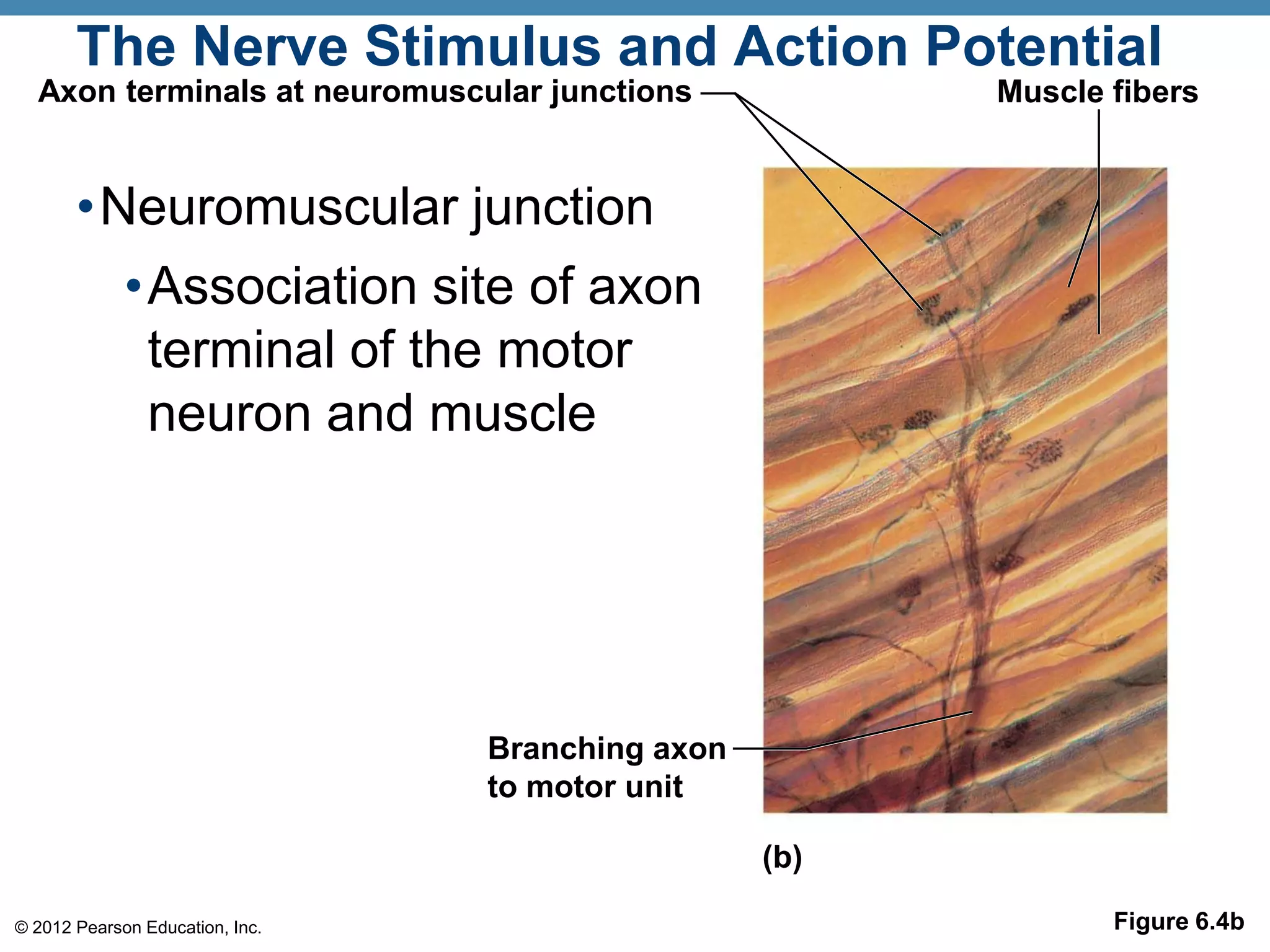 The Nerve Stimulus and Action Potential

Axon terminals at neuromuscular junctions

Muscle fibers

• Neuromuscular junction
• Association site of axon terminal of the motor neuron and muscle

Branching axon to motor unit

(b)

© 2012 Pearson Education, Inc.

Figure 6.4b